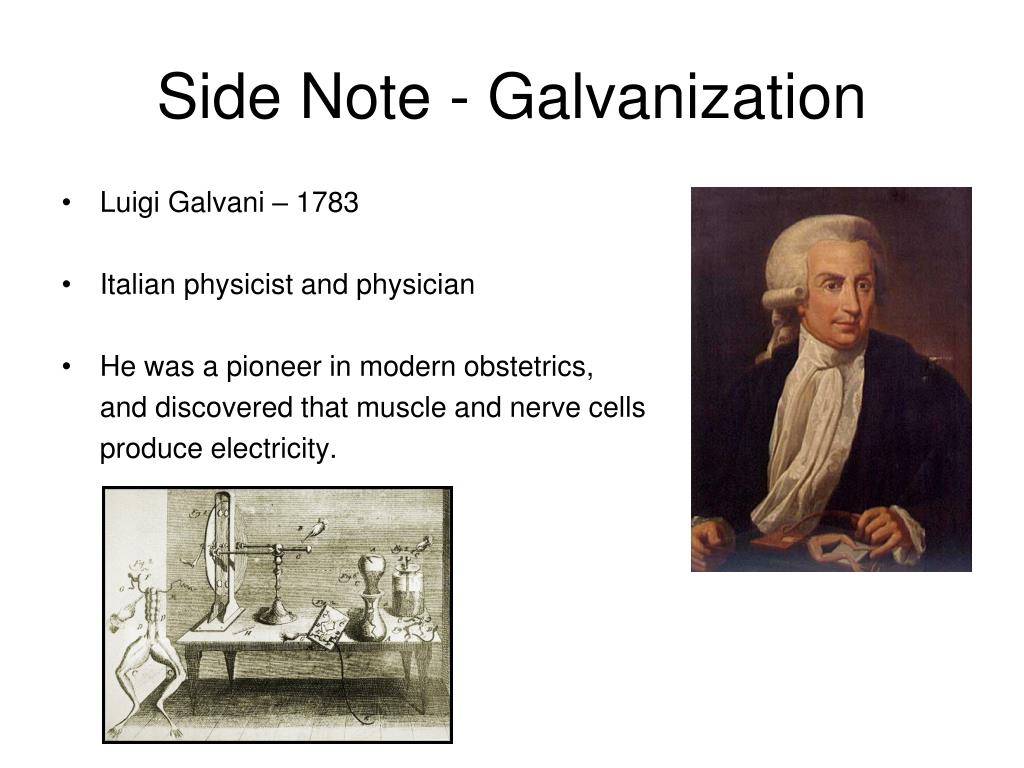 Side Note - Galvanization

• Luigi Galvani – 1783

• Italian physicist and physician

• He was a pioneer in modern obstetrics, and discovered that muscle and nerve cells produce electricity.